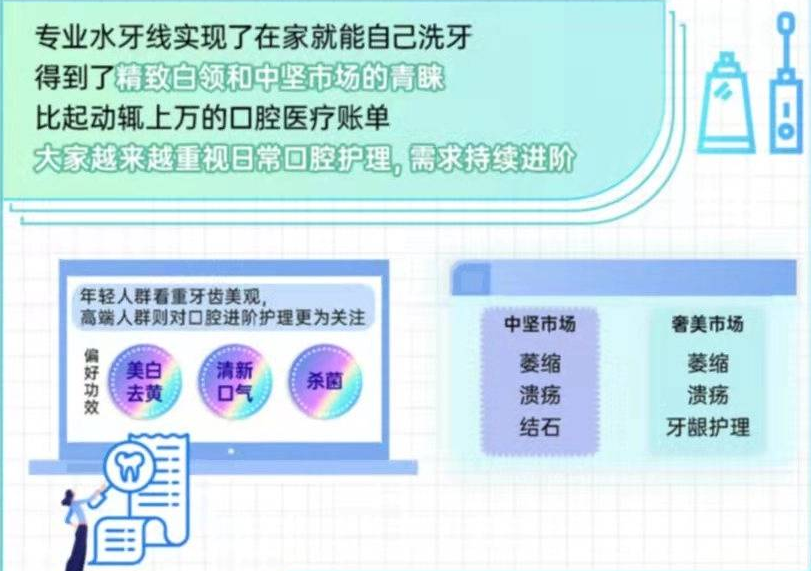 专业水牙线实现了在家就能自己洗牙
得到了精致白领和中坚市场的青睐
比起动辄上万的口腔医疗账单
大家越来越重视日常口腔护理，需求持续进阶

年轻人群看重牙齿美观，
高端人群则对口腔进阶护理更为关注

偏好功效

美白去黄

清新口气

杀菌

中坚市场
萎缩
溃疡
结石

奢美市场
萎缩
溃疡
牙龈护理